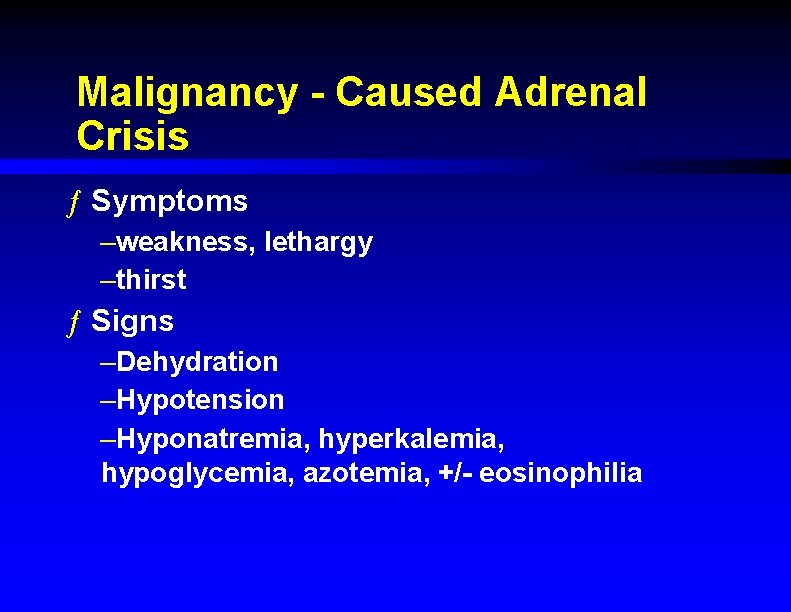 Malignancy - Caused Adrenal Crisis

ƒ Symptoms
–weakness, lethargy
–thirst

ƒ Signs
–Dehydration
–Hypotension
–Hyponatremia, hyperkalemia, hypoglycemia, azotemia, +/- eosinophilia